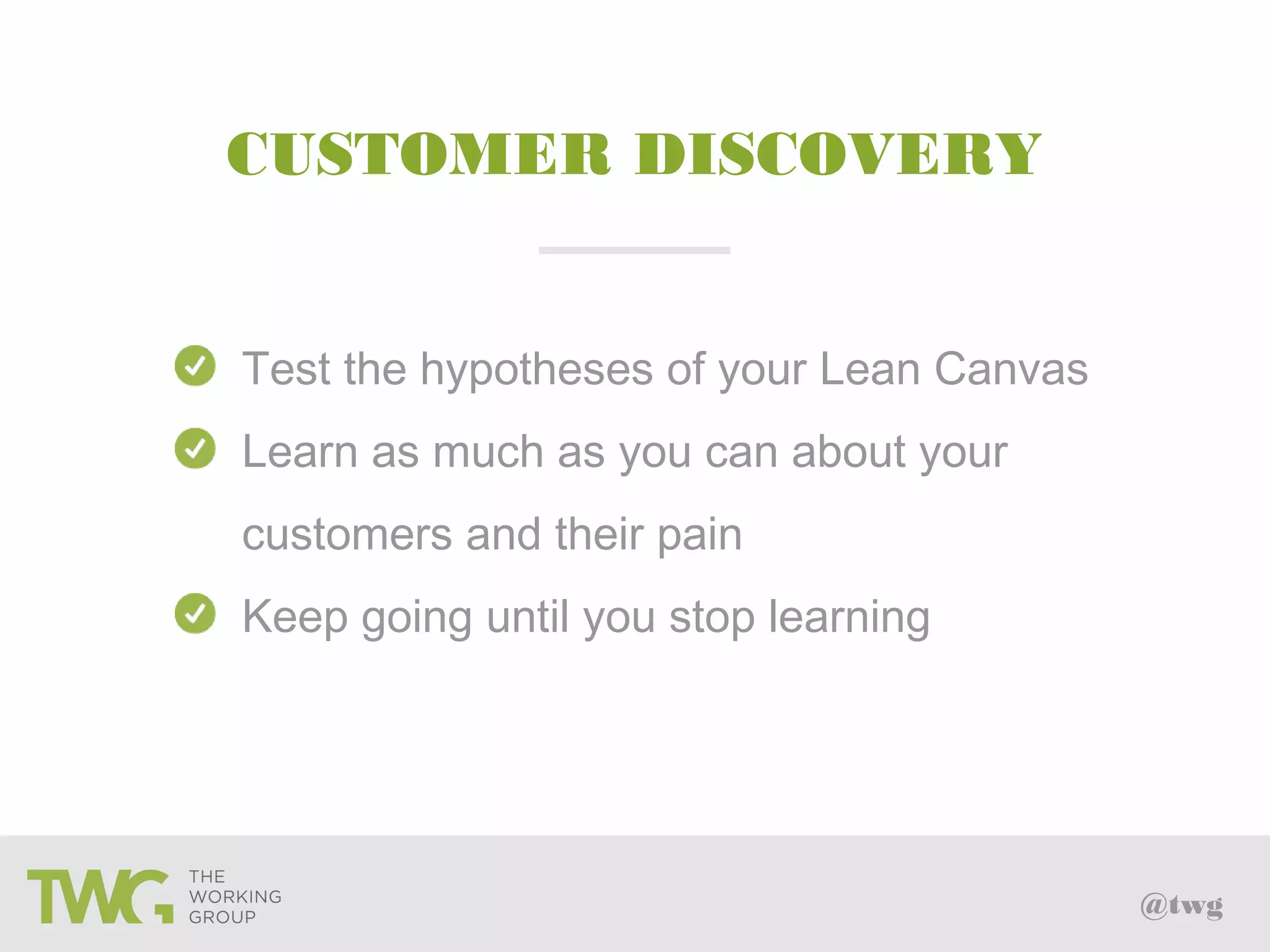 CUSTOMER DISCOVERY

Test the hypotheses of your Lean Canvas

Learn as much as you can about your customers and their pain

Keep going until you stop learning

TWG THE WORKING GROUP

@twg